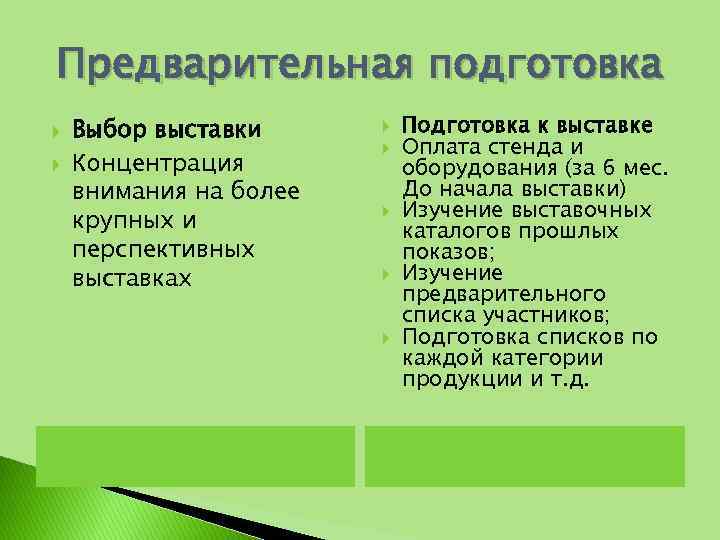 Предварительная подготовка

Выбор выставки

Концентрация внимания на более крупных и перспективных выставках

Подготовка к выставке

Оплата стенда и оборудования (за 6 мес. До начала выставки)

Изучение выставочных каталогов прошлых показов;

Изучение предварительного списка участников;

Подготовка списков по каждой категории продукции и т.д.